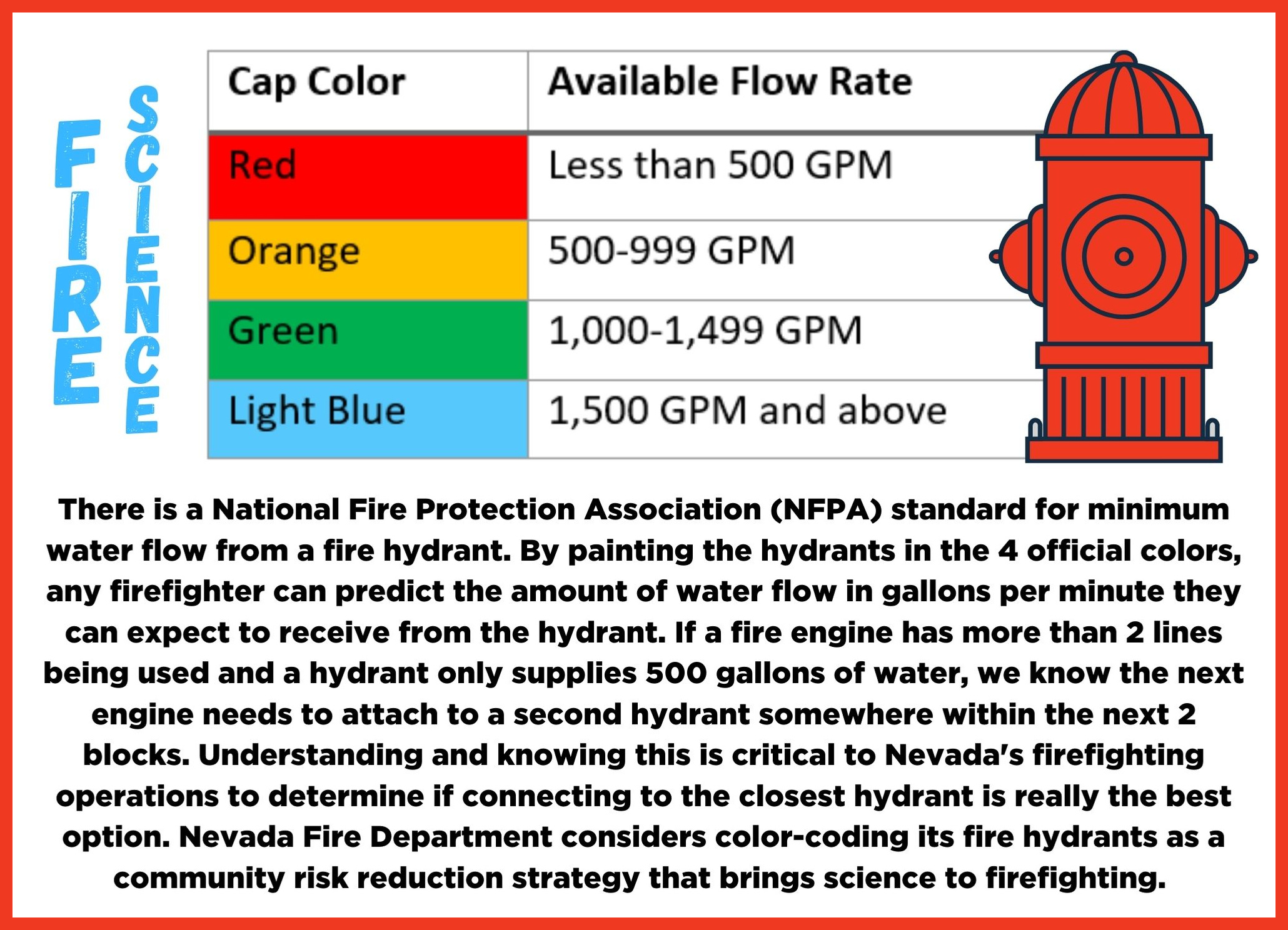 FIRE SCIENCE

| Cap Color | Available Flow Rate |
|---|---|
| Red | Less than 500 GPM |
| Orange | 500-999 GPM |
| Green | 1,000-1,499 GPM |
| Light Blue | 1,500 GPM and above |

There is a National Fire Protection Association (NFPA) standard for minimum water flow from a fire hydrant. By painting the hydrants in the 4 official colors, any firefighter can predict the amount of water flow in gallons per minute they can expect to receive from the hydrant. If a fire engine has more than 2 lines being used and a hydrant only supplies 500 gallons of water, we know the next engine needs to attach to a second hydrant somewhere within the next 2 blocks. Understanding and knowing this is critical to Nevada's firefighting operations to determine if connecting to the closest hydrant is really the best option. Nevada Fire Department considers color-coding its fire hydrants as a community risk reduction strategy that brings science to firefighting.